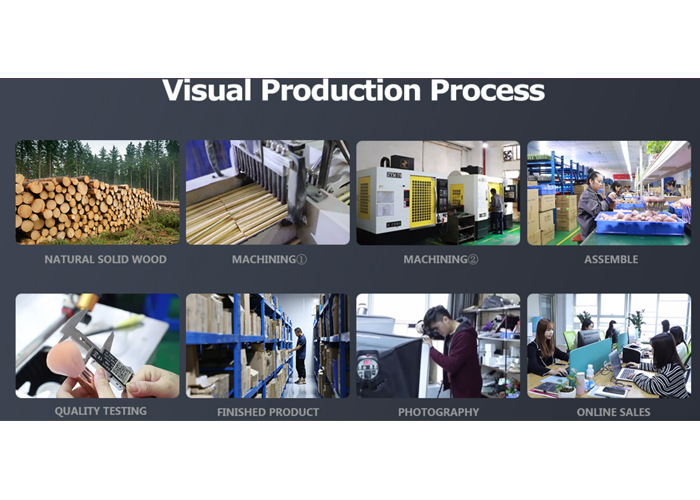 Visual Production Process

NATURAL SOLID WOOD

MACHINING①

MACHINING②

ASSEMBLE

QUALITY TESTING

FINISHED PRODUCT

PHOTOGRAPHY

ONLINE SALES